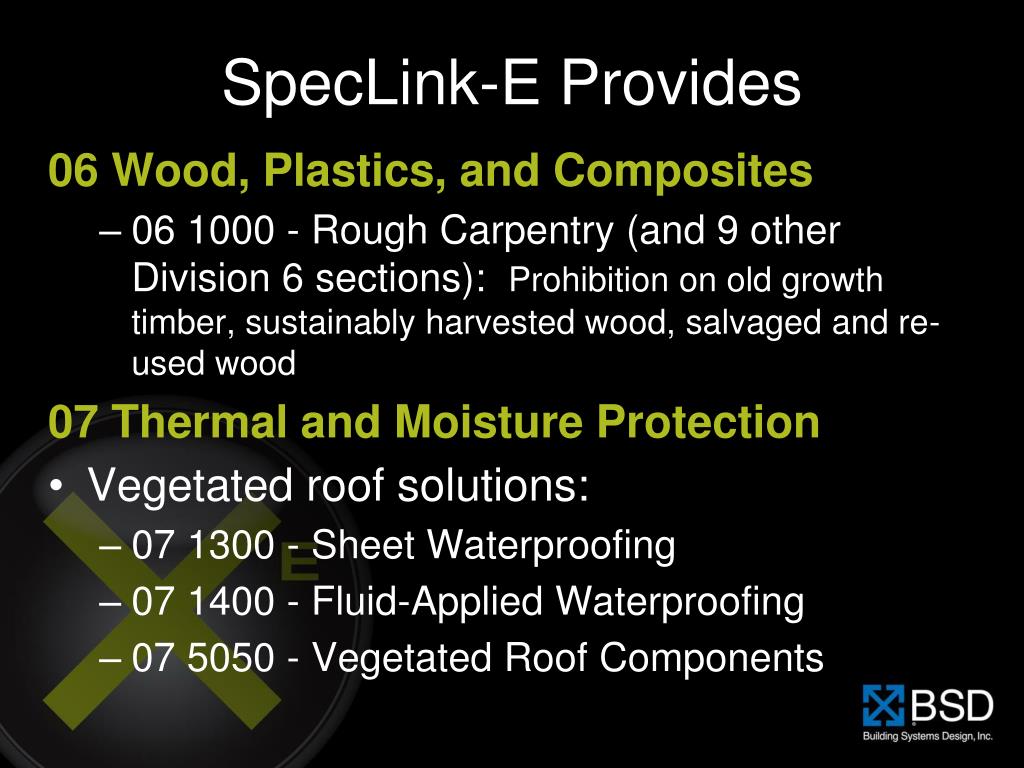 SpecLink-E Provides

06 Wood, Plastics, and Composites

– 06 1000 - Rough Carpentry (and 9 other Division 6 sections): Prohibition on old growth timber, sustainably harvested wood, salvaged and re-used wood

07 Thermal and Moisture Protection

• Vegetated roof solutions:

– 07 1300 - Sheet Waterproofing

– 07 1400 - Fluid-Applied Waterproofing

– 07 5050 - Vegetated Roof Components

E

BSD
Building Systems Design, Inc.